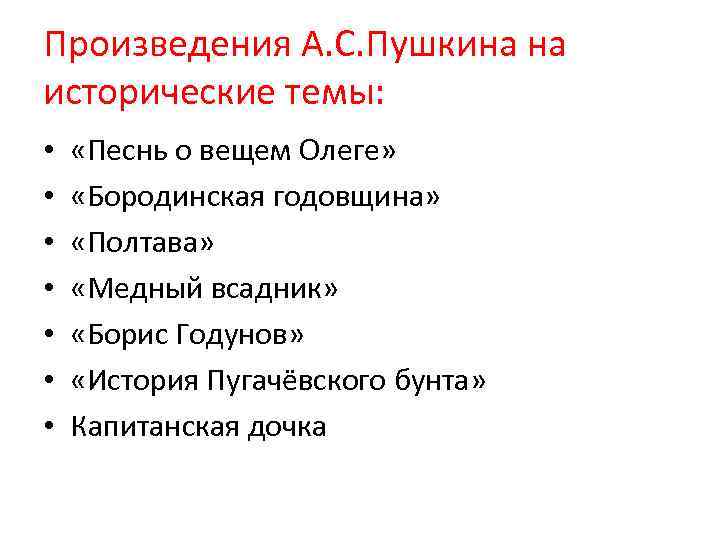 Произведения А.С.Пушкина на исторические темы:

• «Песнь о вещем Олеге»
• «Бородинская годовщина»
• «Полтава»
• «Медный всадник»
• «Борис Годунов»
• «История Пугачёвского бунта»
• Капитанская дочка